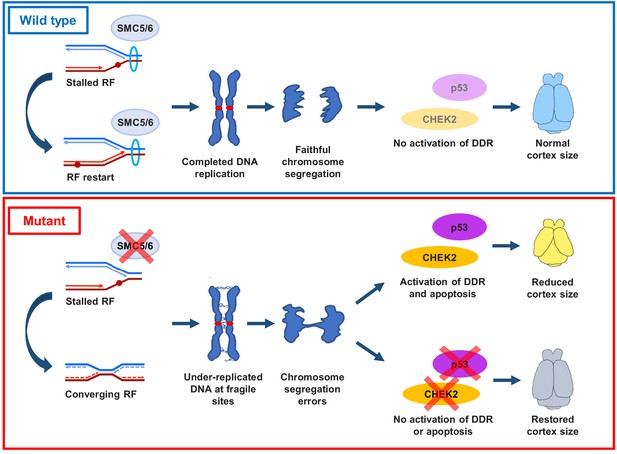 Wild type

SMC5/6

Stalled RF

SMC5/6

RF restart

Completed DNA replication

Faithful chromosome segregation

p53

CHEK2

No activation of DDR

Normal cortex size

Mutant

SMC5/6

Stalled RF

Converging RF

Under-replicated DNA at fragile sites

Chromosome segregation errors

p53

CHEK2

Activation of DDR and apoptosis

Reduced cortex size

p53

CHEK2

No activation of DDR or apoptosis

Restored cortex size